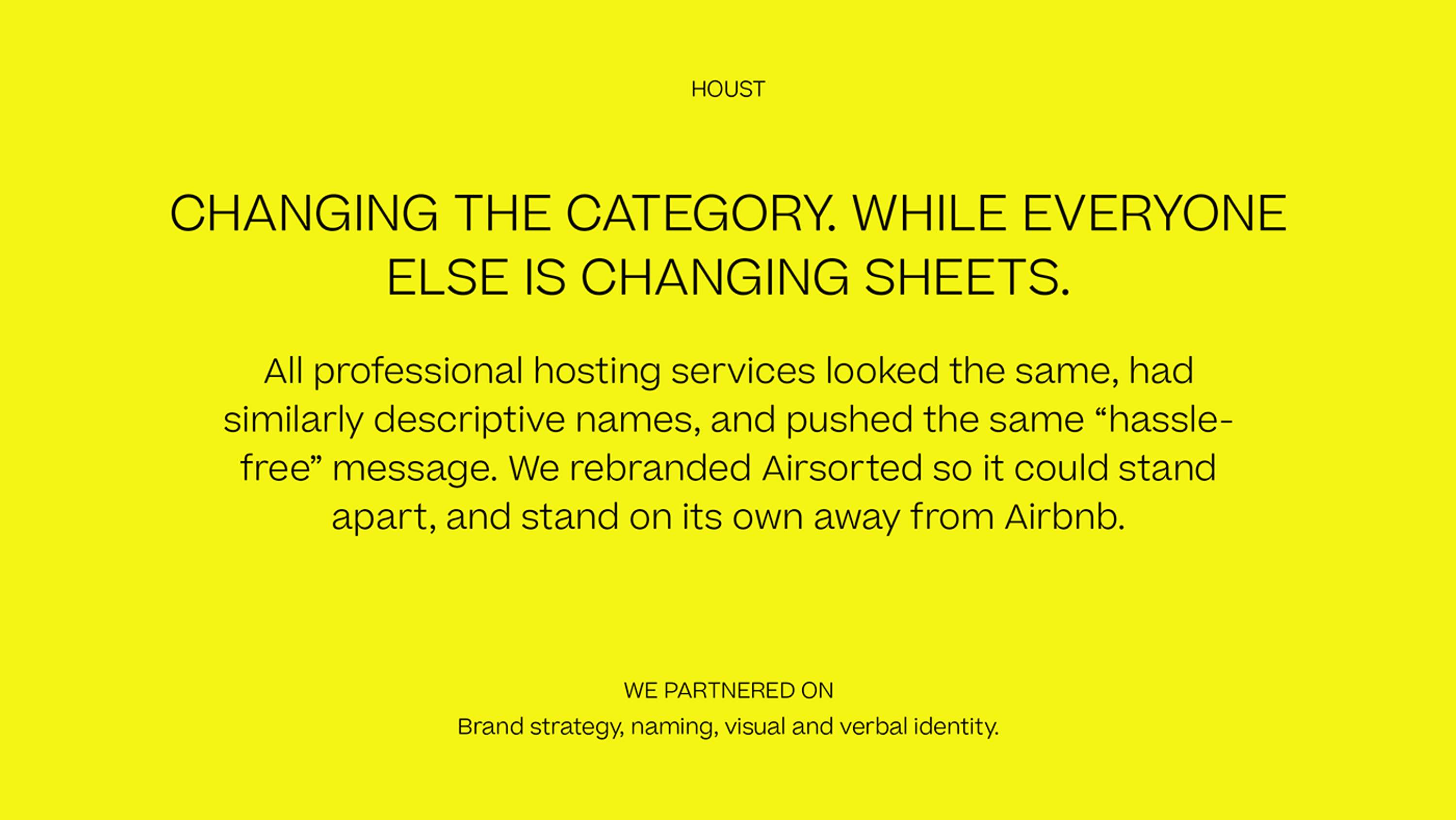 HOUST

CHANGING THE CATEGORY. WHILE EVERYONE ELSE IS CHANGING SHEETS.

All professional hosting services looked the same, had similarly descriptive names, and pushed the same “hassle-free” message. We rebranded Airsorted so it could stand apart, and stand on its own away from Airbnb.

WE PARTNERED ON
Brand strategy, naming, visual and verbal identity.